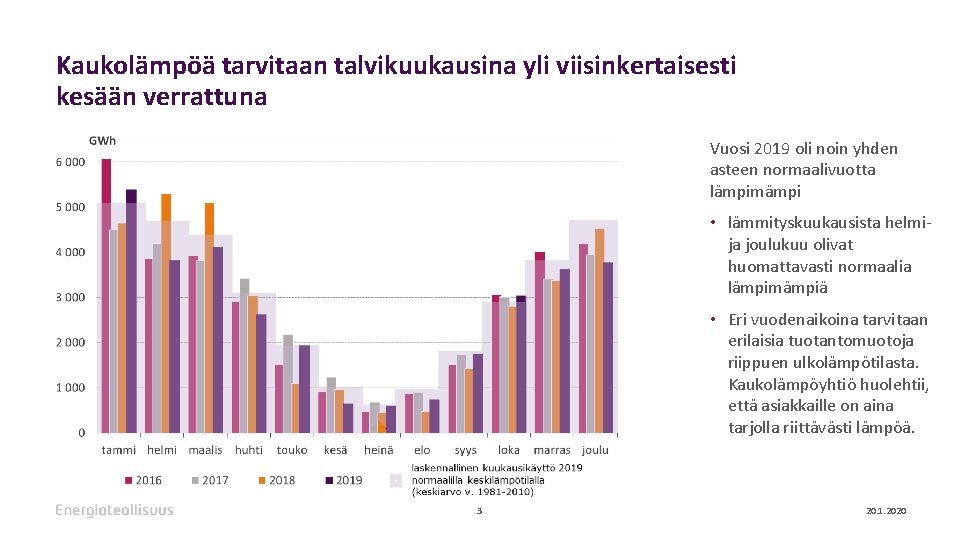 Kaukolämpöä tarvitaan talvikuukausina yli viisinkertaisesti kesään verrattuna

GWh

6 000
5 000
4 000
3 000
2 000
1 000
0

tammi helmi maalis huhti touko kesä heinä elo syys loka marras joulu

2016 2017 2018 2019 laskennallinen kuukausikäyttö 2019 normaalilla keskilämpötilalla (keskiarvo v. 1981-2010)

Vuosi 2019 oli noin yhden asteen normaalivuotta lämpimämpi

• lämmityskuukausista helmi- ja joulukuu olivat huomattavasti normaalia lämpimämpiä

• Eri vuodenaikoina tarvitaan erilaisia tuotantomuotoja riippuen ulkolämpötilasta. Kaukolämpöyhtiö huolehtii, että asiakkaille on aina tarjolla riittävästi lämpöä.

Energiateollisuus

3

20.1.2020